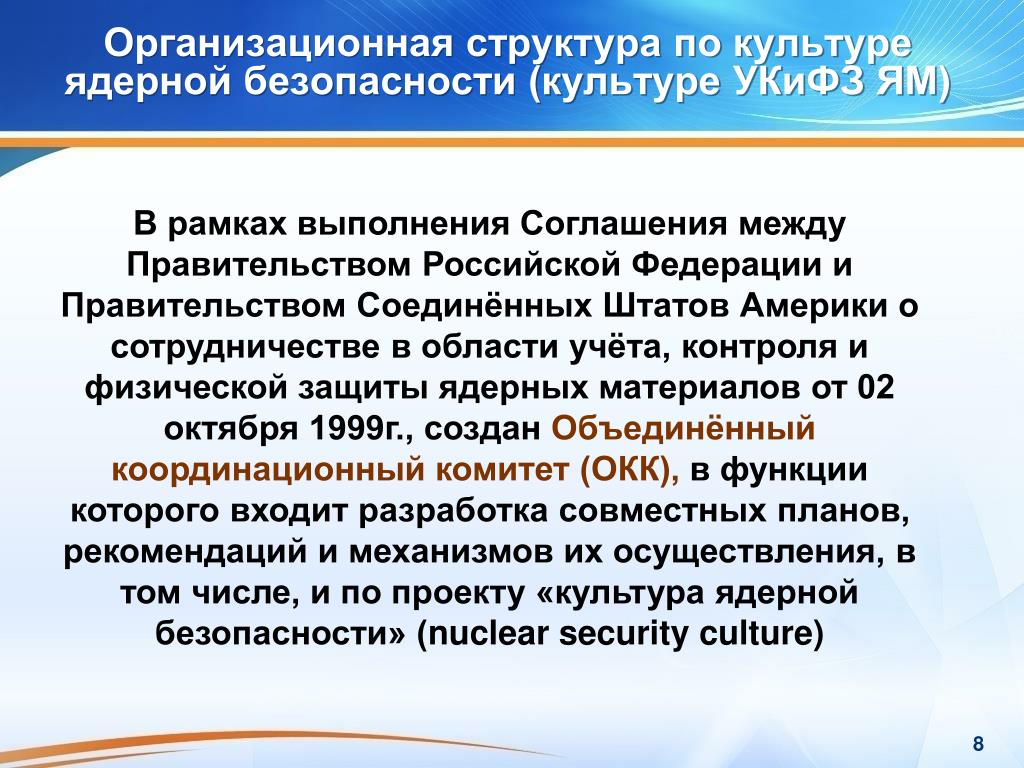 Организационная структура по культуре ядерной безопасности (культуре УКиФЗ ЯМ)

В рамках выполнения Соглашения между Правительством Российской Федерации и Правительством Соединённых Штатов Америки о сотрудничестве в области учёта, контроля и физической защиты ядерных материалов от 02 октября 1999г., создан Объединённый координационный комитет (ОКК), в функции которого входит разработка совместных планов, рекомендаций и механизмов их осуществления, в том числе, и по проекту «культура ядерной безопасности» (nuclear security culture)

8